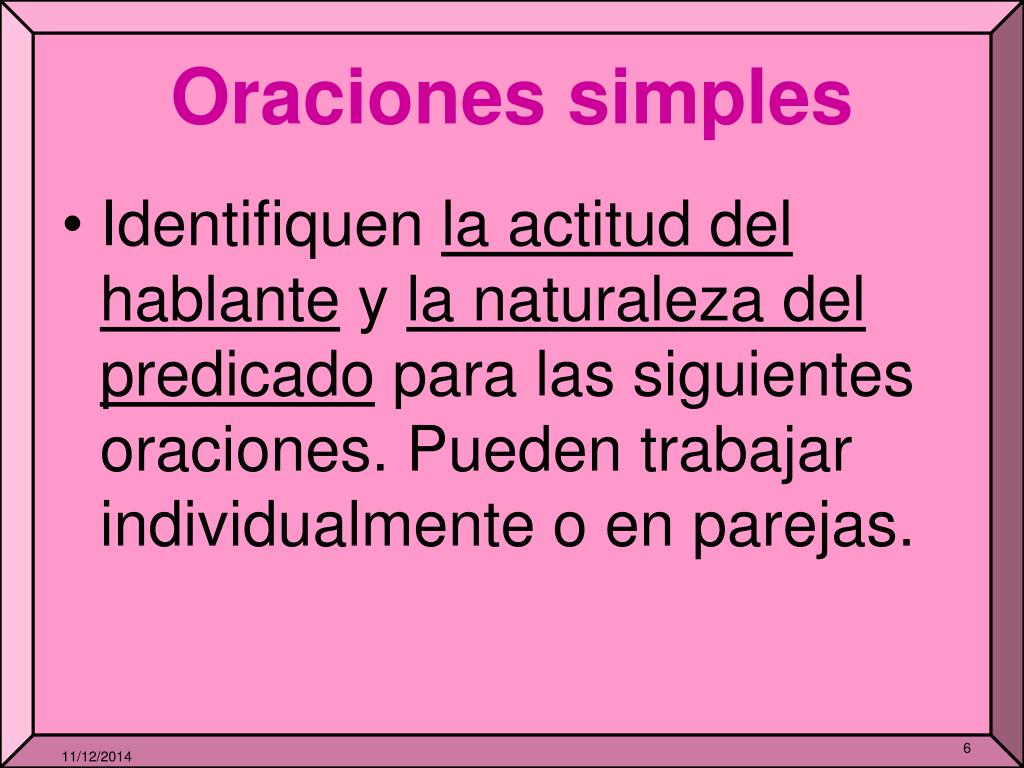 Oraciones simples

• Identifiquen la actitud del hablante y la naturaleza del predicado para las siguientes oraciones. Pueden trabajar individualmente o en parejas.

11/12/2014

6